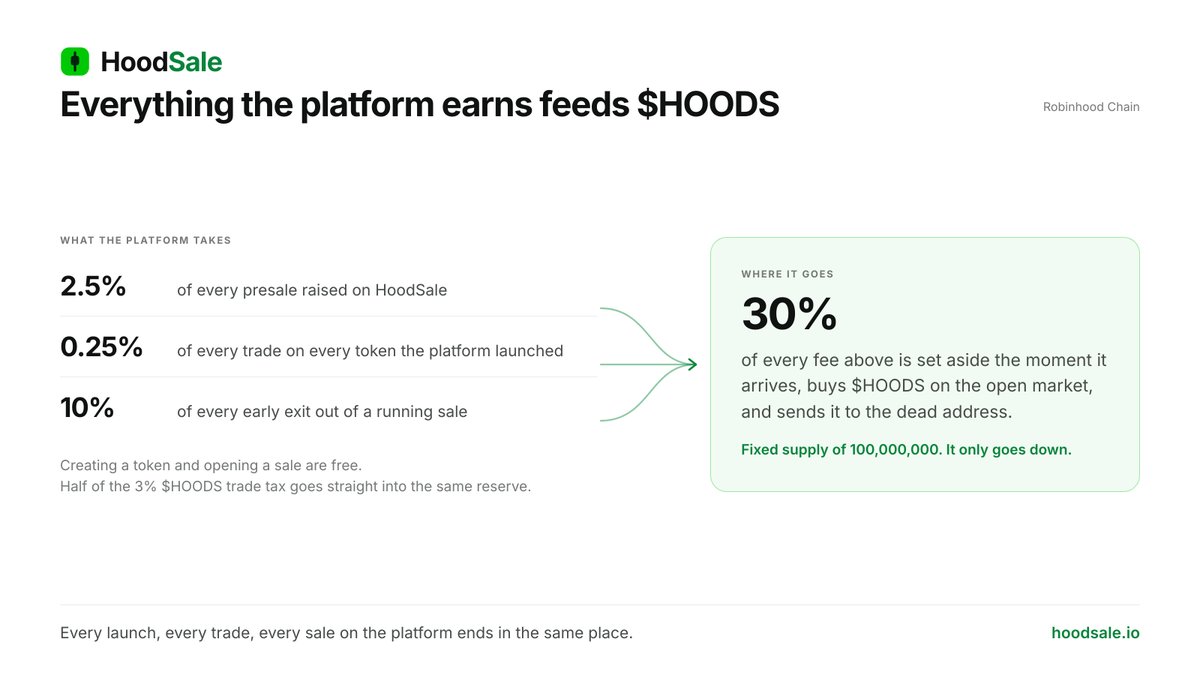 HoodSale

Everything the platform earns feeds \$HOODS

Robinhood Chain

WHAT THE PLATFORM TAKES

2.5% of every presale raised on HoodSale

0.25% of every trade on every token the platform launched

10% of every early exit out of a running sale

Creating a token and opening a sale are free.
Half of the 3% \$HOODS trade tax goes straight into the same reserve.

WHERE IT GOES

30%

of every fee above is set aside the moment it arrives, buys \$HOODS on the open market, and sends it to the dead address.

Fixed supply of 100,000,000. It only goes down.

Every launch, every trade, every sale on the platform ends in the same place.

hoodsale.io